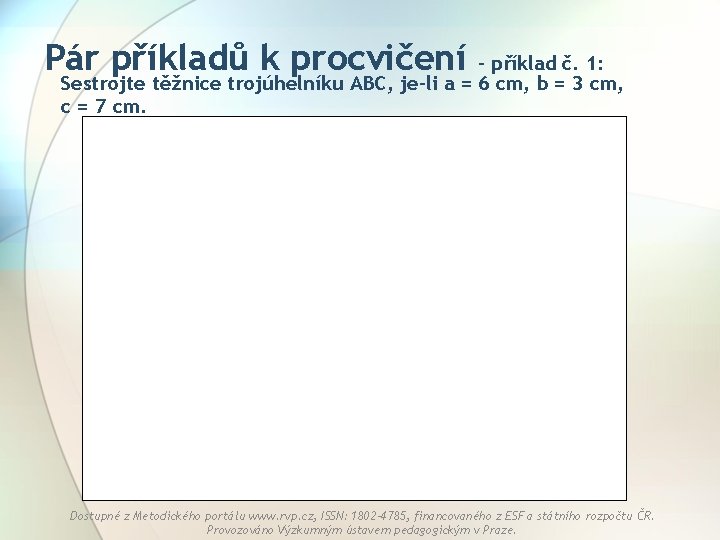 Pár příkladů k procvičení – příklad č. 1:

Sestrojte těžnice trojúhelníku ABC, je-li a = 6 cm, b = 3 cm, c = 7 cm.

Dostupné z Metodického portálu www.rvp.cz, ISSN: 1802-4785, financovaného z ESF a státního rozpočtu ČR. Provozováno Výzkumným ústavem pedagogickým v Praze.